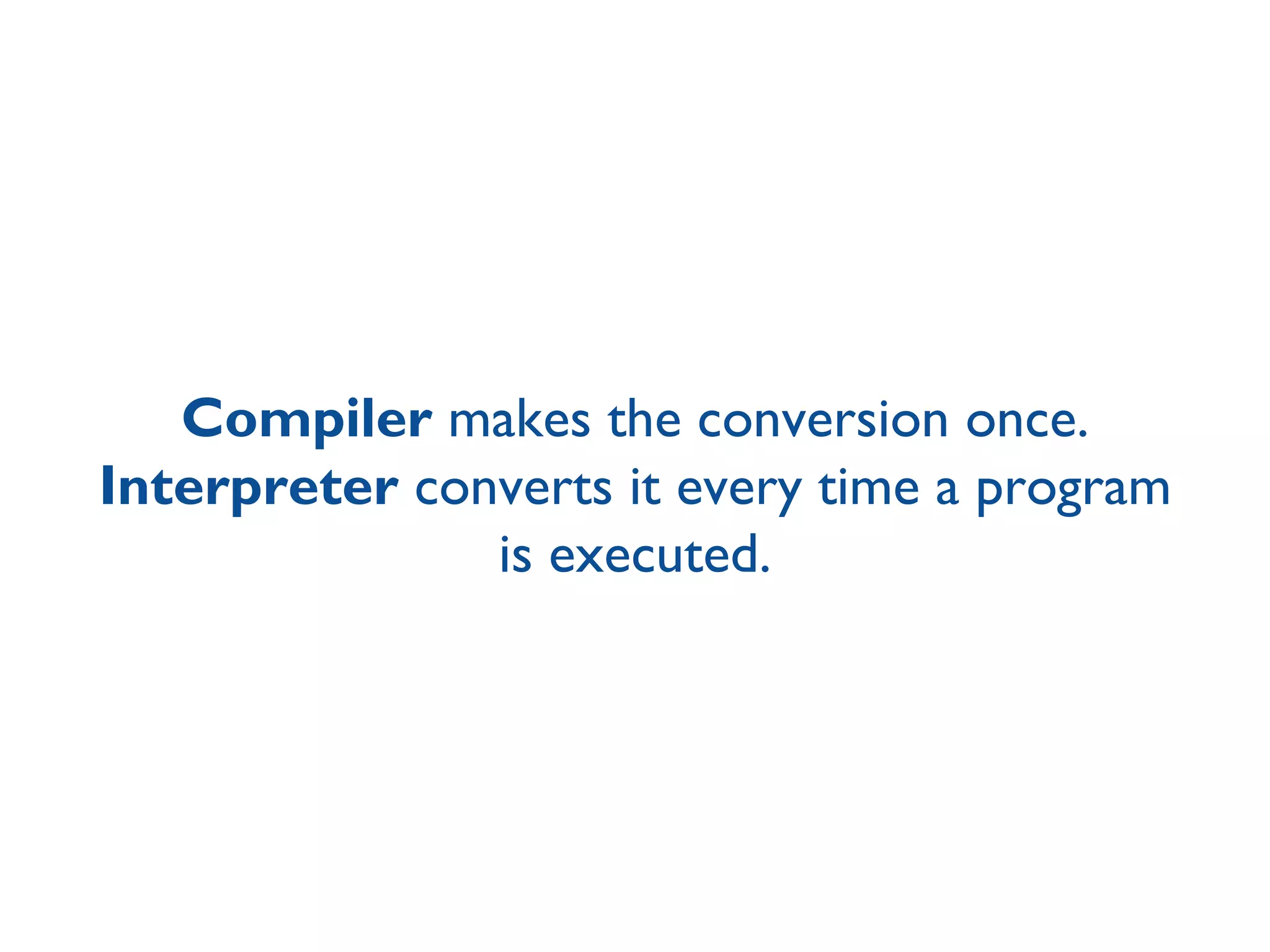 Compiler makes the conversion once.
Interpreter converts it every time a program is executed.